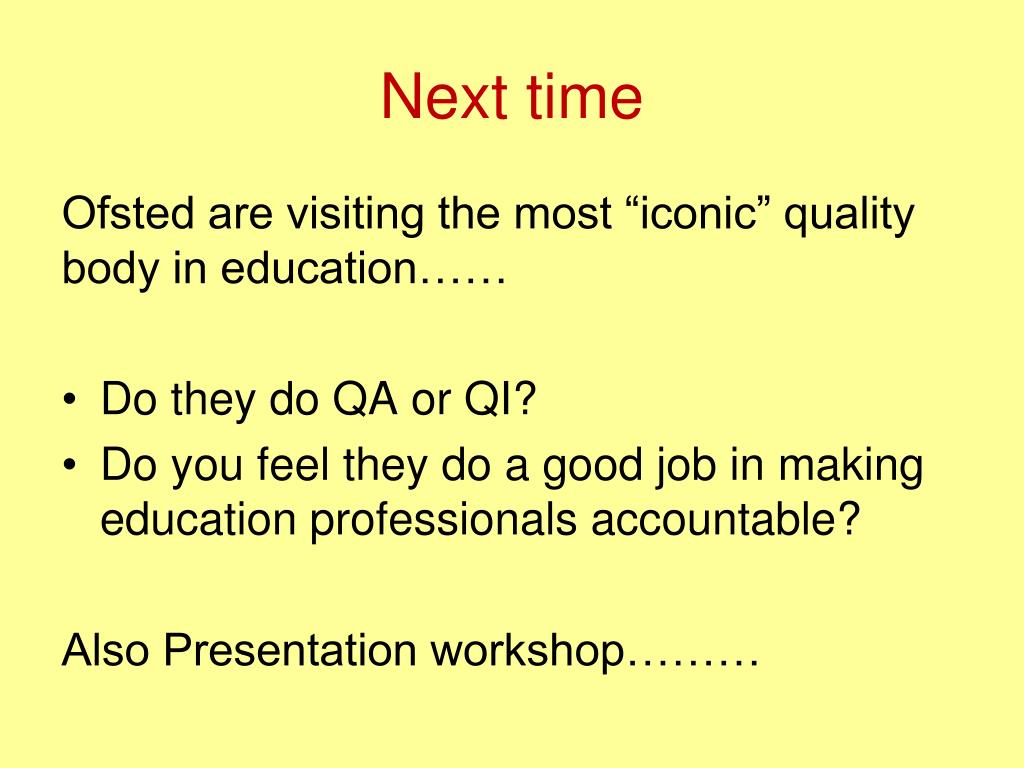 Next time

Ofsted are visiting the most “iconic” quality body in education……

• Do they do QA or QI?
• Do you feel they do a good job in making education professionals accountable?

Also Presentation workshop………